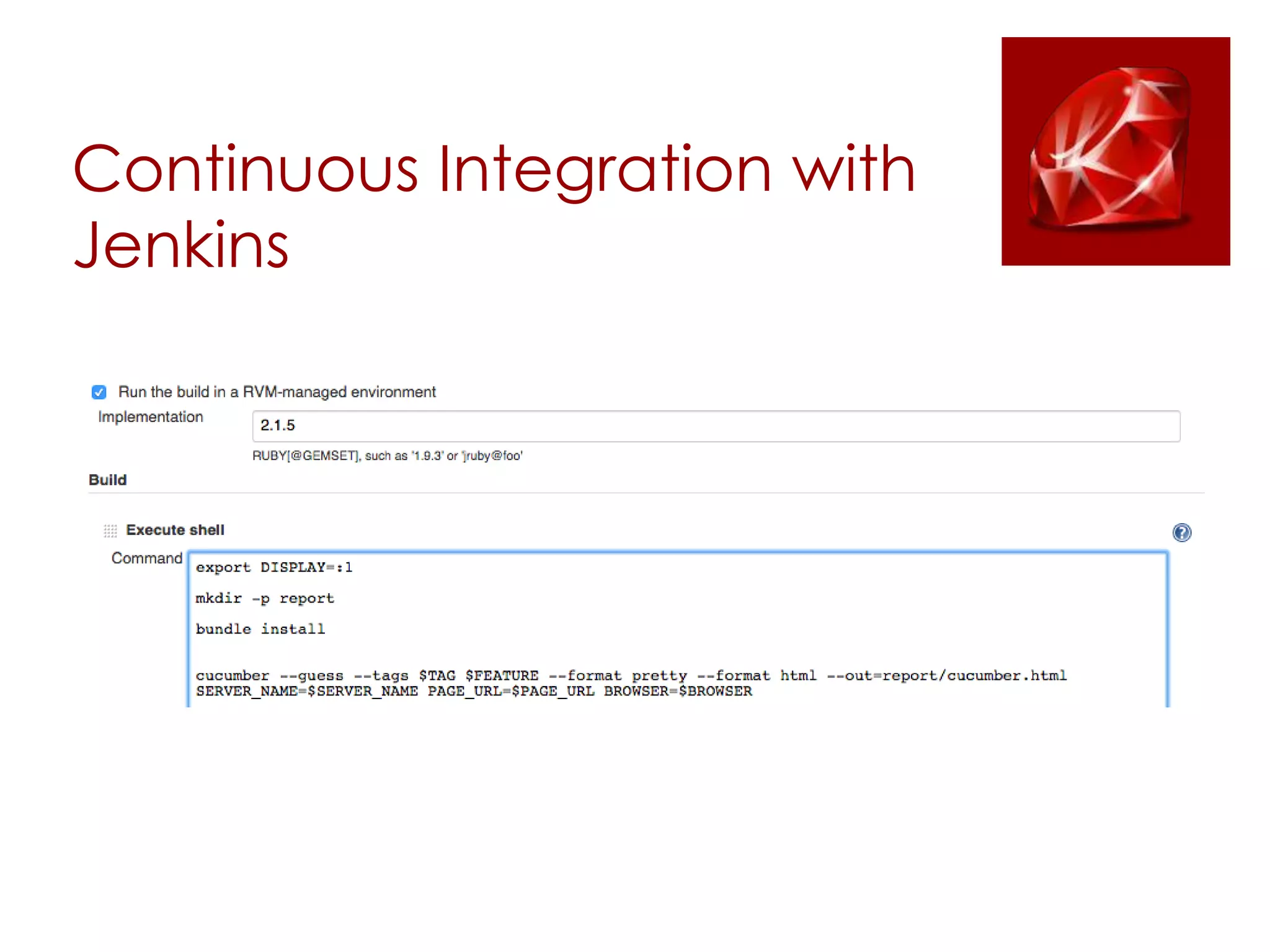 Continuous Integration with Jenkins

Run the build in a RVM-managed environment

Implementation 2.1.5

RUBY[@GEMSET], such as '1.9.3' or 'jruby@foo'

Build

Execute shell

Command

export DISPLAY=:1

mkdir -p report

bundle install

cucumber --guess --tags $TAG $FEATURE --format pretty --format html --out=report/cucumber.html SERVER_NAME=$SERVER_NAME PAGE_URL=$PAGE_URL BROWSER=$BROWSER